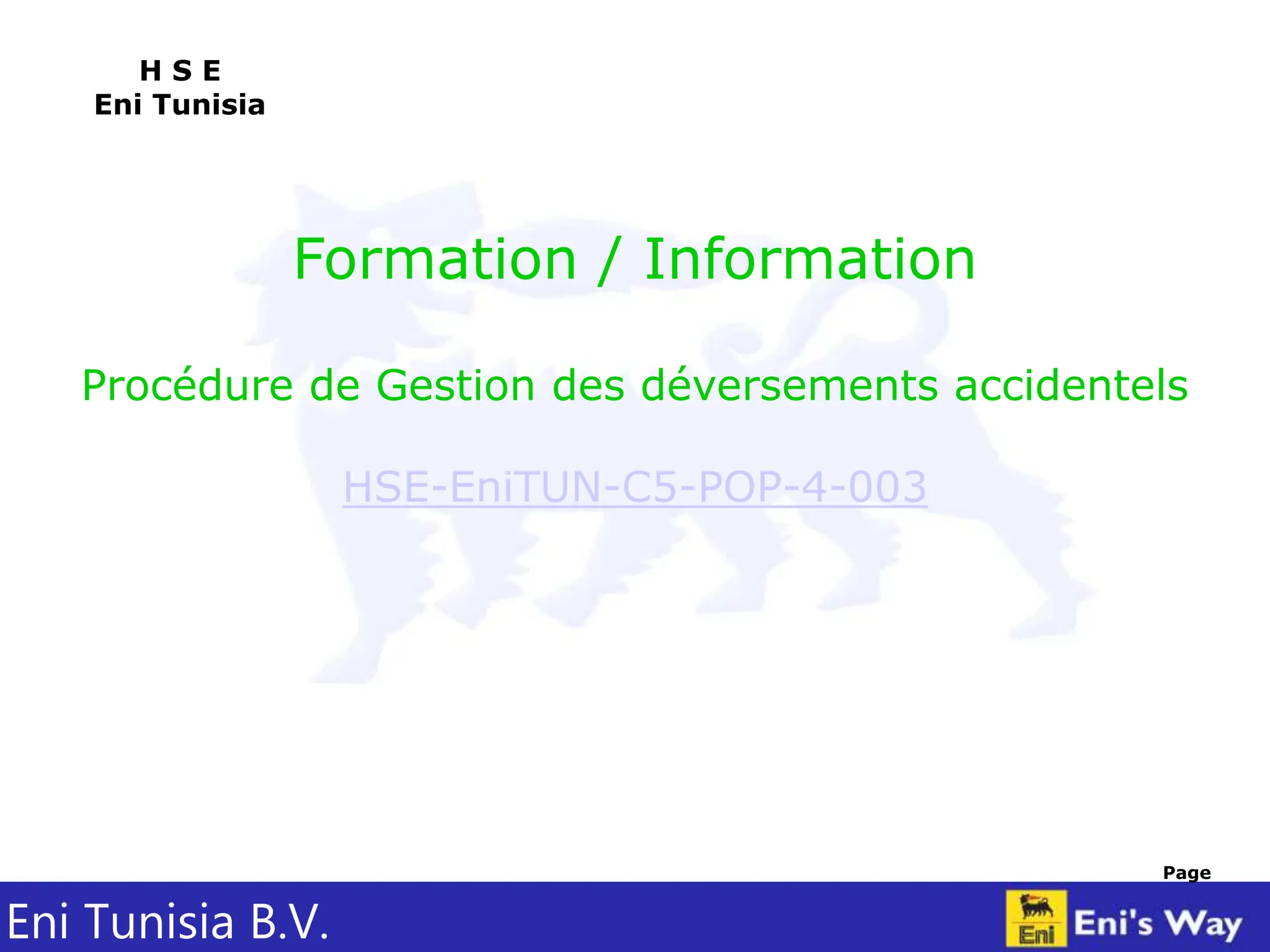 H S E
Eni Tunisia

Formation / Information

Procédure de Gestion des déversements accidentels

HSE-EniTUN-C5-POP-4-003

Page

Eni Tunisia B.V.

Eni

Eni's Way